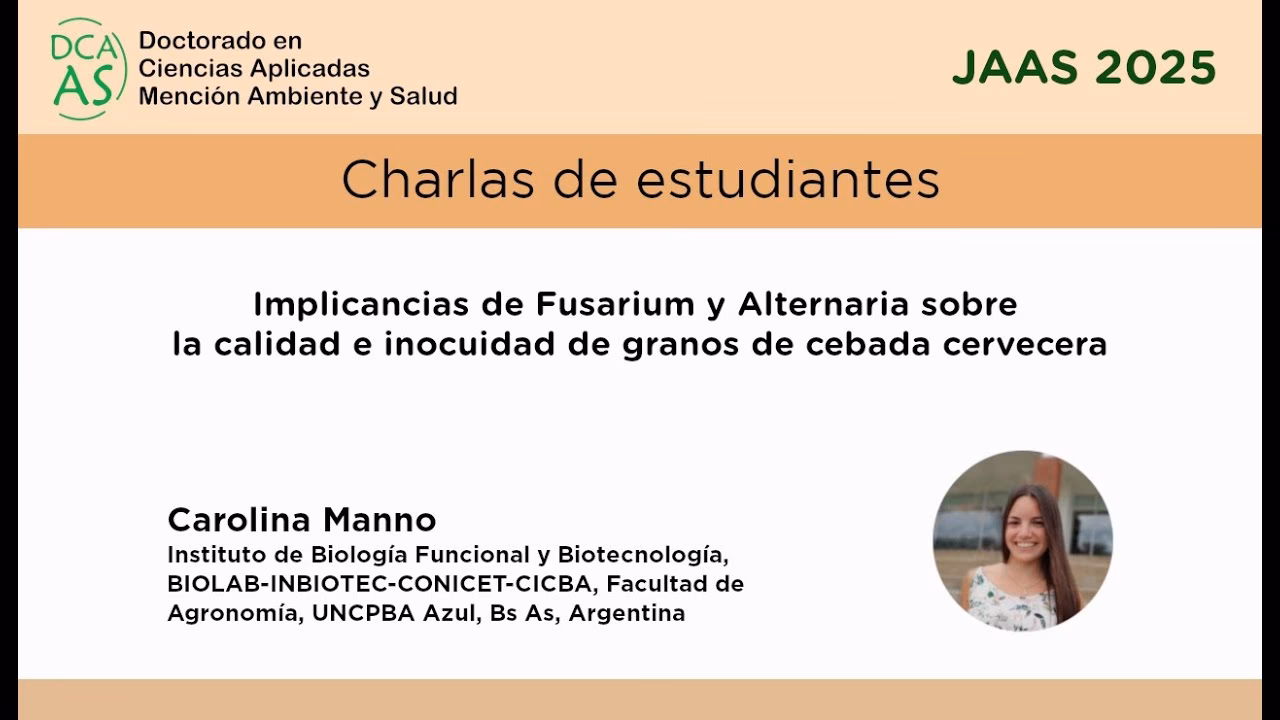 DCA AS Doctorado en Ciencias Aplicadas Mención Ambiente y Salud

JAAS 2025

Charlas de estudiantes

Implicancias de Fusarium y Alternaria sobre la calidad e inocuidad de granos de cebada cervecera

Carolina Manno
Instituto de Biología Funcional y Biotecnología, BIOLAB-INBIOTEC-CONICET-CICBA, Facultad de Agronomía, UNCPBA Azul, Bs As, Argentina